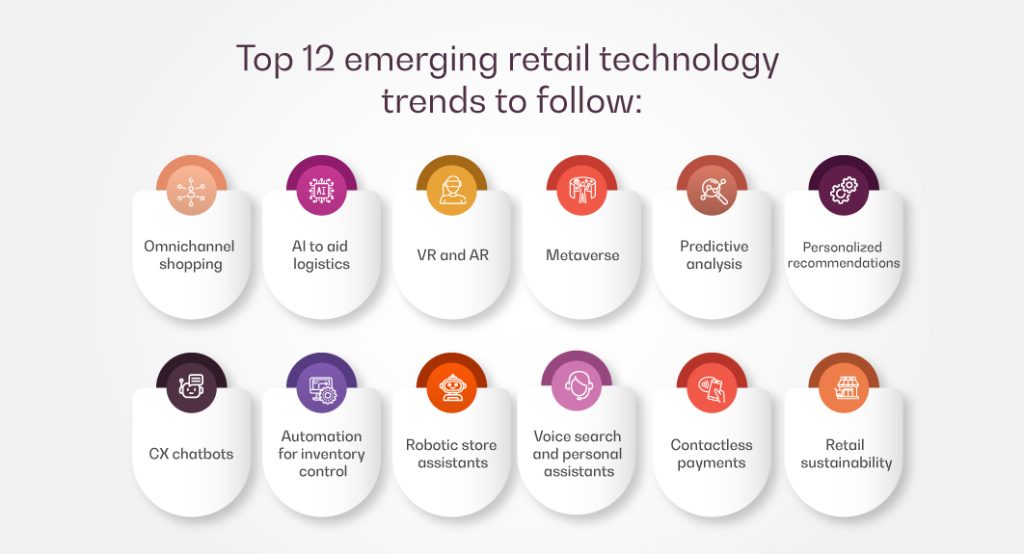 Top 12 emerging retail technology trends to follow:

AI

Omnichannel shopping

AI to aid logistics

VR and AR

Metaverse

Predictive analysis

Personalized recommendations

CX chatbots

Automation for inventory control

Robotic store assistants

Voice search and personal assistants

Contactless payments

Retail sustainability